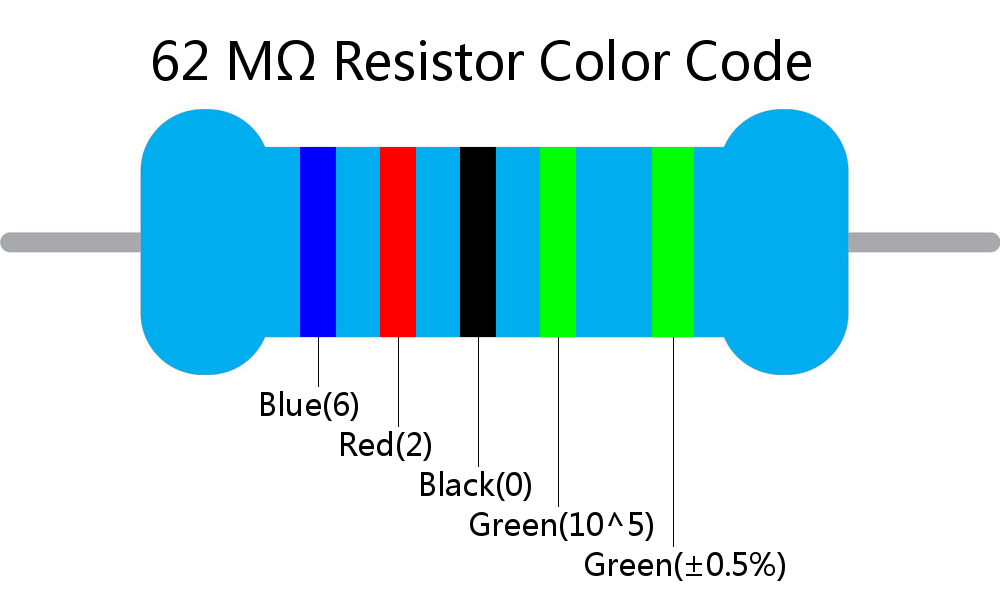 62 MΩ Resistor Color Code

Blue(6)

Red(2)

Black(0)

Green(10^5)

Green(±0.5%)